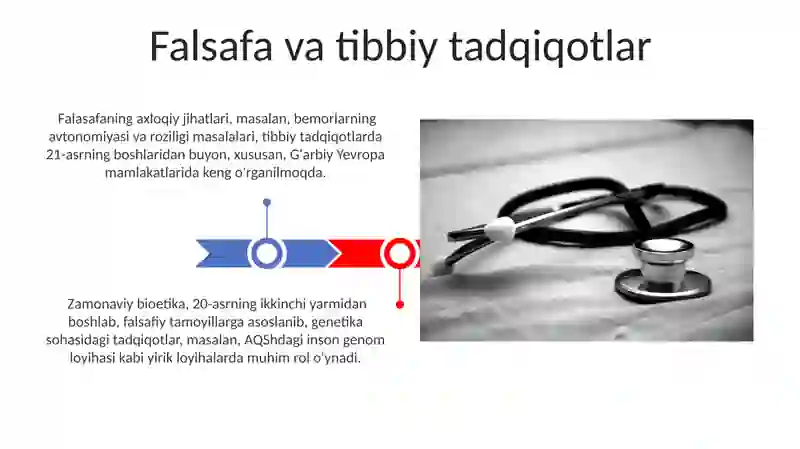 Falsafa va tibbiy tadqiqotlar

Falasafaning axloqiy jihatlari, masalan, bemorlarning avtonomiyasi va roziligi masalalari, tibbiy tadqiqotlarda 21-asrning boshlaridan buyon, xususan, G'arbiy Yevropa mamlakatlarida keng o'rganilmoqda.

Zamonaviy bioetika, 20-asrning ikkinchi yarmidan boshlab, falsafiy tamoyillarga asoslanib, genetika sohasidagi tadqiqotlar, masalan, AQShdagi inson genom loyihasi kabi yirik loyihalarda muhim rol o'ynadi.